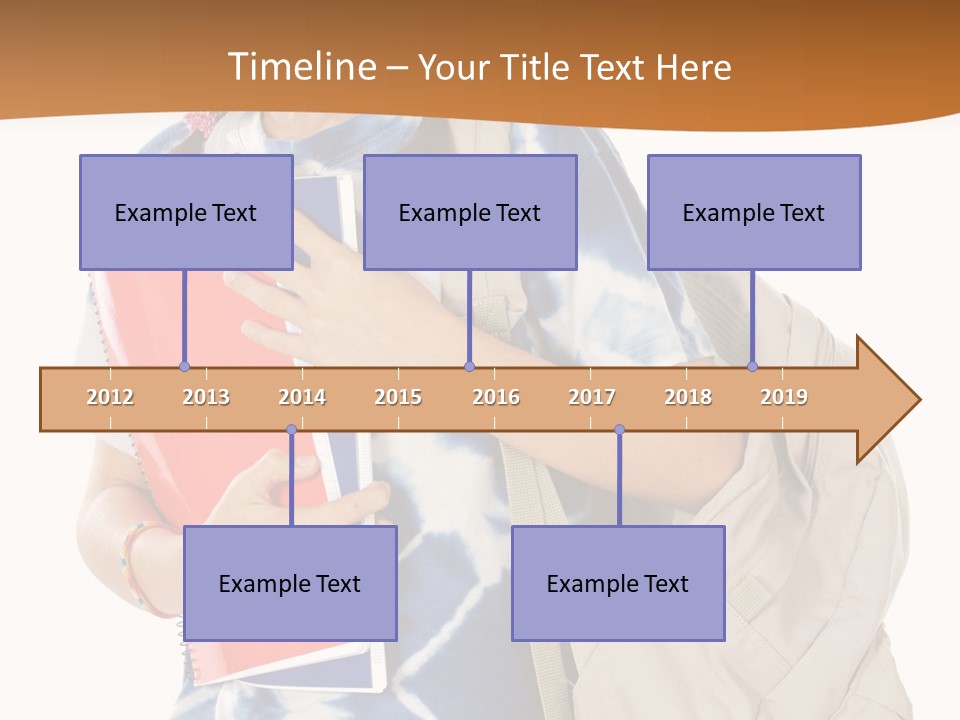 Timeline – Your Title Text Here

Example Text

Example Text

Example Text

2012 2013 2014 2015 2016 2017 2018 2019

Example Text

Example Text